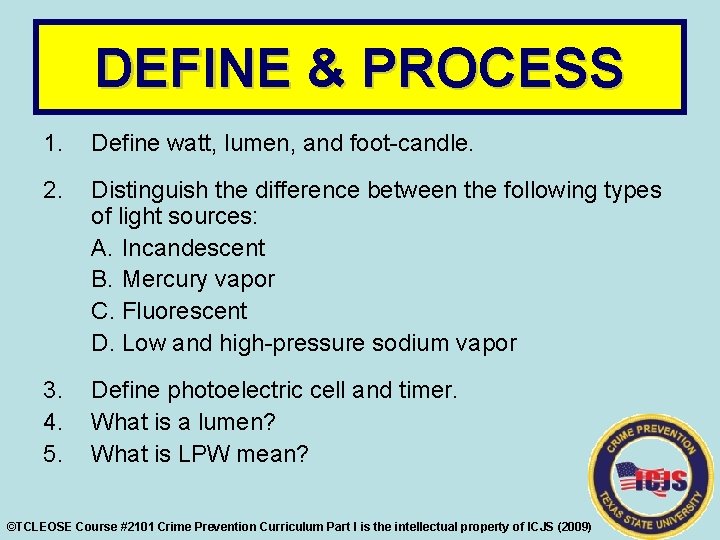 DEFINE & PROCESS

1. Define watt, lumen, and foot-candle.

2. Distinguish the difference between the following types of light sources:
A. Incandescent
B. Mercury vapor
C. Fluorescent
D. Low and high-pressure sodium vapor

3. Define photoelectric cell and timer.
4. What is a lumen?
5. What is LPW mean?

CRIME PREVENTION
ICJS
TEXAS STATE UNIVERSITY

©TCLEOSE Course #2101 Crime Prevention Curriculum Part I is the intellectual property of ICJS (2009)